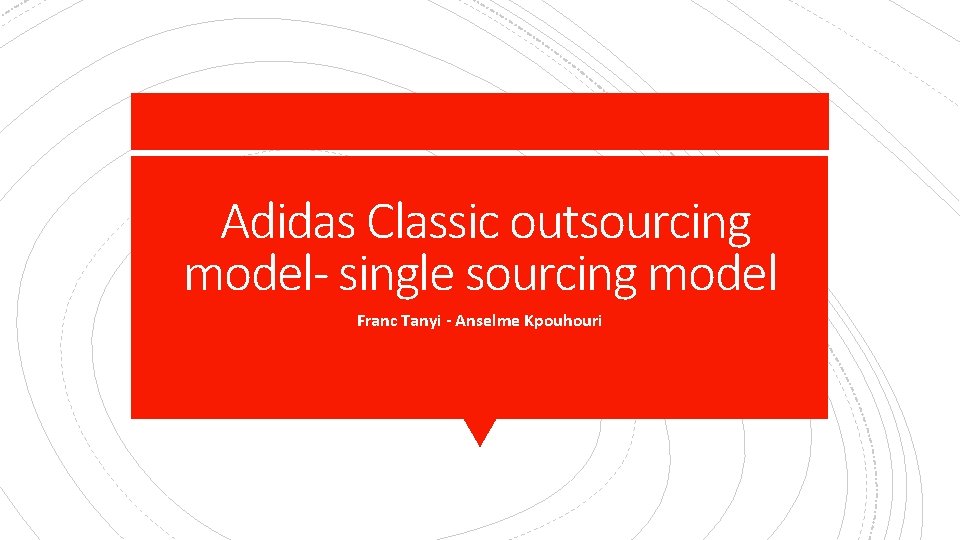 Adidas Classic outsourcing model- single sourcing model

Franc Tanyi - Anselme Kpouhouri